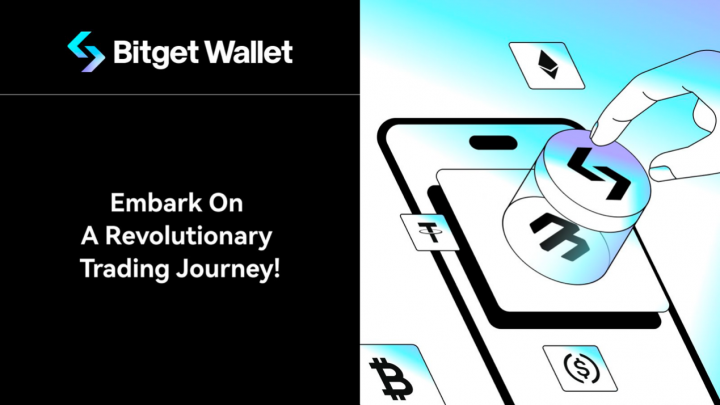 Bitget Wallet

Embark On
A Revolutionary
Trading Journey!